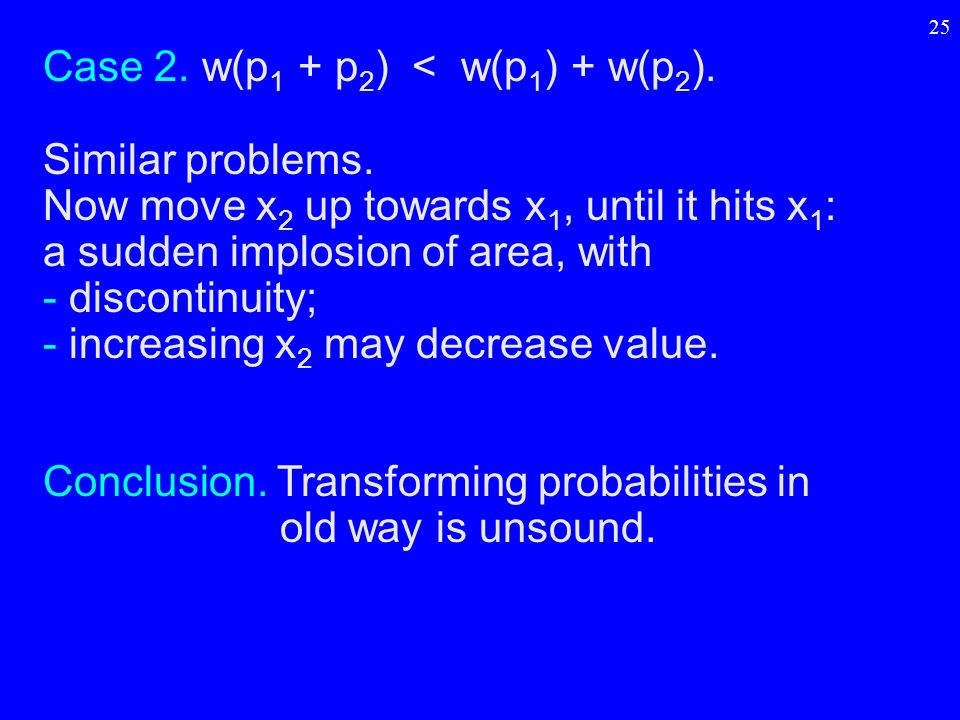 25

Case 2. $w(p_1 + p_2) < w(p_1) + w(p_2)$.

Similar problems.
Now move $x_2$ up towards $x_1$, until it hits $x_1$: a sudden implosion of area, with
- discontinuity;
- increasing $x_2$ may decrease value.

Conclusion. Transforming probabilities in old way is unsound.